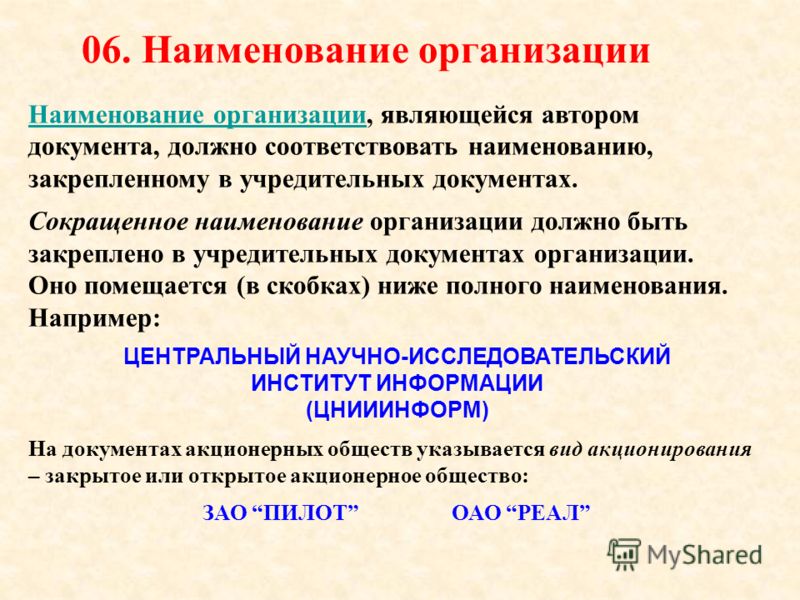 06. Наименование организации

Наименование организации, являющейся автором документа, должно соответствовать наименованию, закрепленному в учредительных документах.

Сокращенное наименование организации должно быть закреплено в учредительных документах организации. Оно помещается (в скобках) ниже полного наименования. Например:

ЦЕНТРАЛЬНЫЙ НАУЧНО-ИССЛЕДОВАТЕЛЬСКИЙ ИНСТИТУТ ИНФОРМАЦИИ (ЦНИИИНФОРМ)

На документах акционерных обществ указывается вид акционирования – закрытое или открытое акционерное общество:

ЗАО “ПИЛОТ” ОАО “РЕАЛ”

MyShared